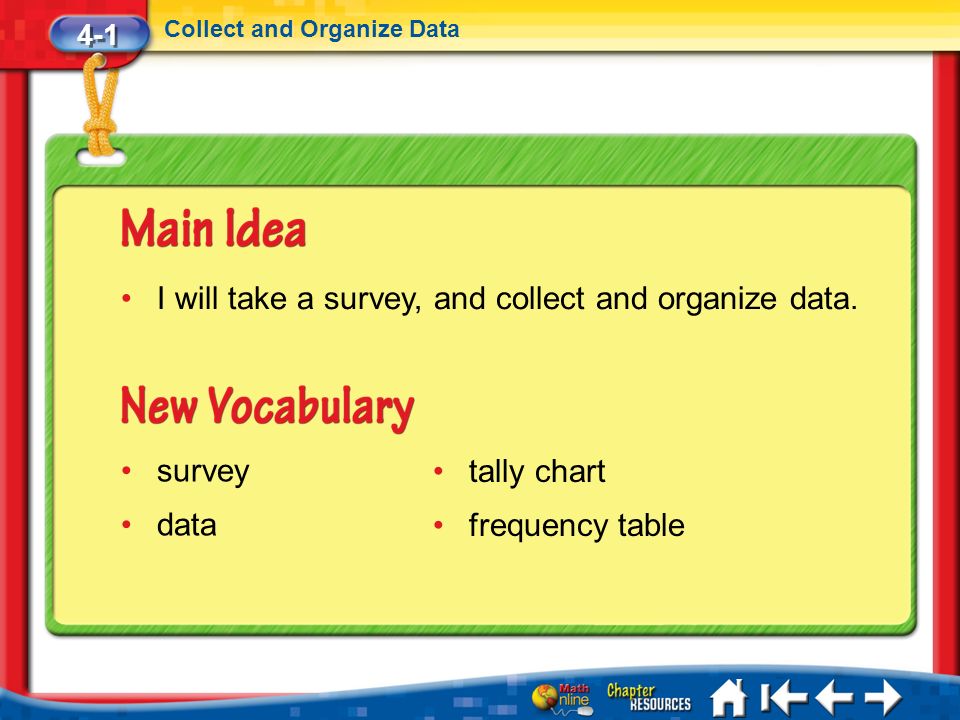 4-1 Collect and Organize Data

Main Idea

• I will take a survey, and collect and organize data.

New Vocabulary

• survey
• data

• tally chart
• frequency table

Math Online Chapter RESOURCES